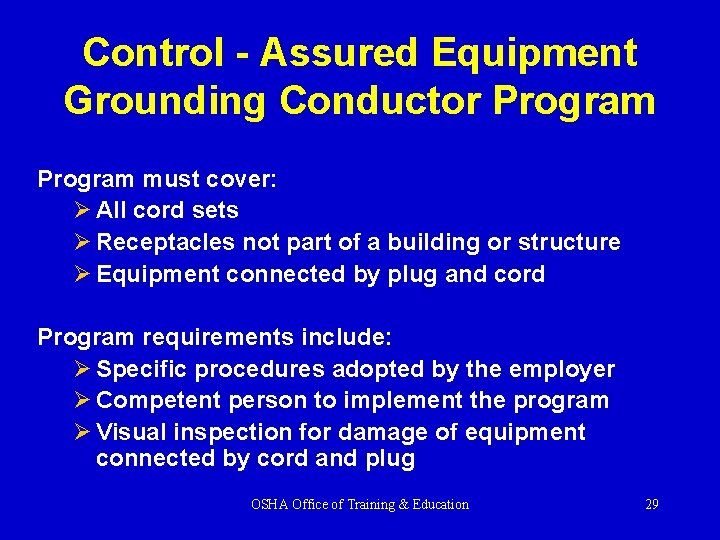 Control - Assured Equipment Grounding Conductor Program

Program must cover:

➢ All cord sets
➢ Receptacles not part of a building or structure
➢ Equipment connected by plug and cord

Program requirements include:

➢ Specific procedures adopted by the employer
➢ Competent person to implement the program
➢ Visual inspection for damage of equipment connected by cord and plug

OSHA Office of Training & Education

29